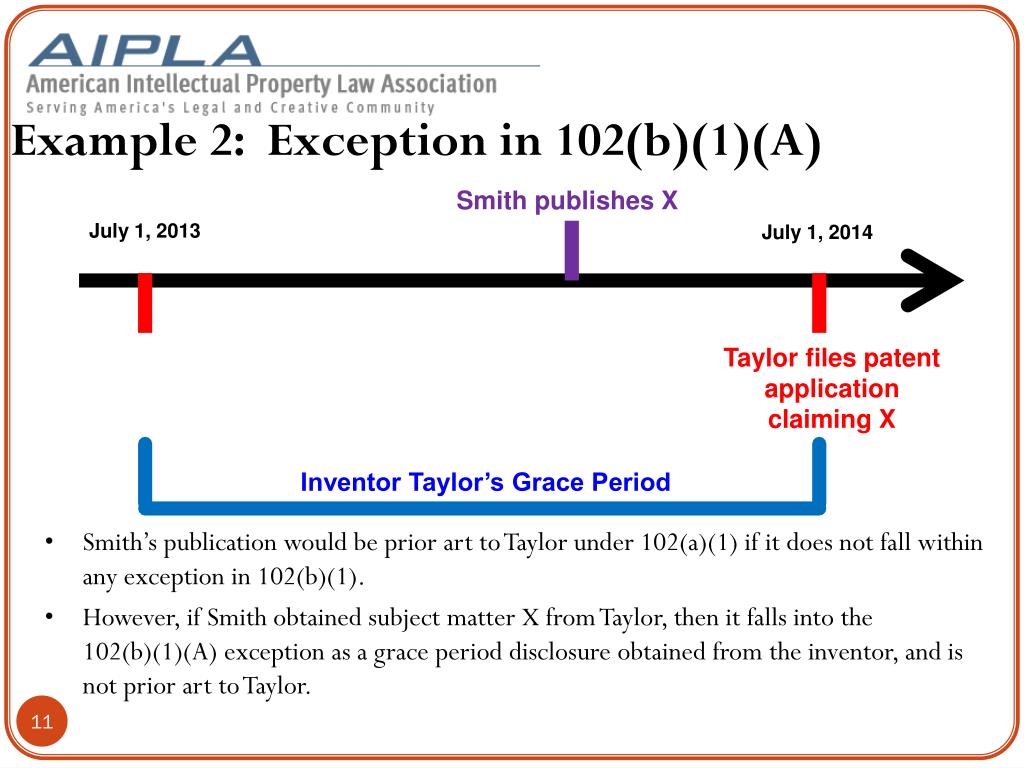 AIPLA
American Intellectual Property Law Association
Serving America's Legal and Creative Community

Example 2: Exception in 102(b)(1)(A)

Smith publishes X

July 1, 2013

July 1, 2014

Taylor files patent application claiming X

Inventor Taylor's Grace Period

• Smith's publication would be prior art to Taylor under 102(a)(1) if it does not fall within any exception in 102(b)(1).

• However, if Smith obtained subject matter X from Taylor, then it falls into the 102(b)(1)(A) exception as a grace period disclosure obtained from the inventor, and is not prior art to Taylor.

11